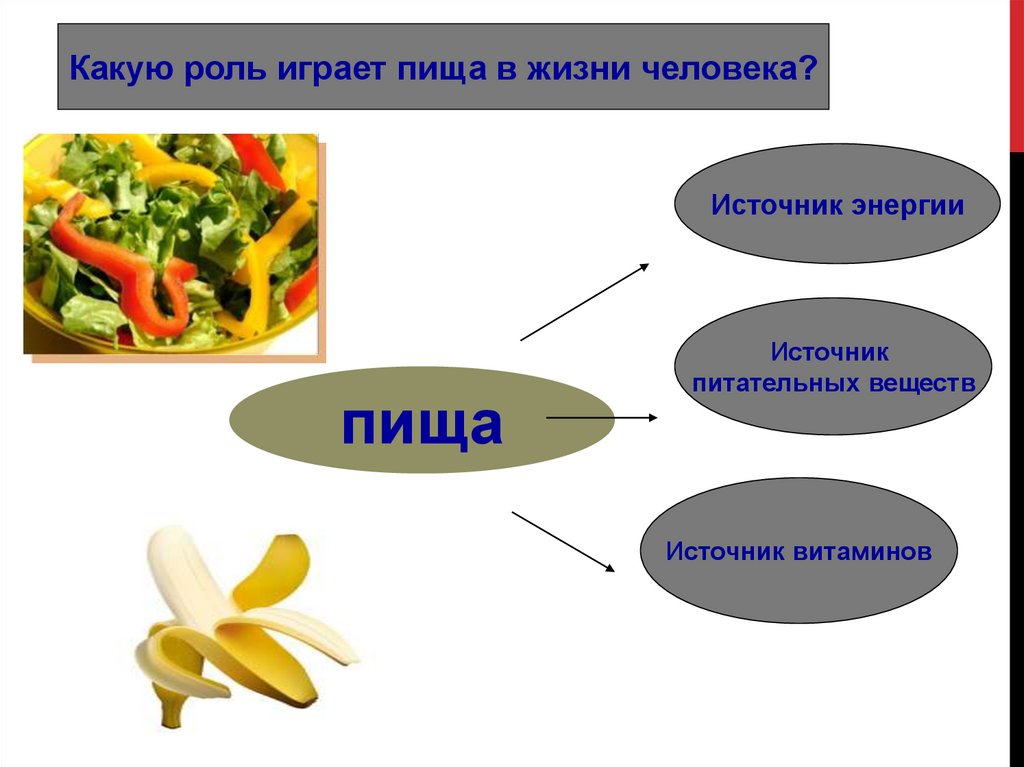 Какую роль играет пища в жизни человека?

пища

Источник энергии

Источник питательных веществ

Источник витаминов